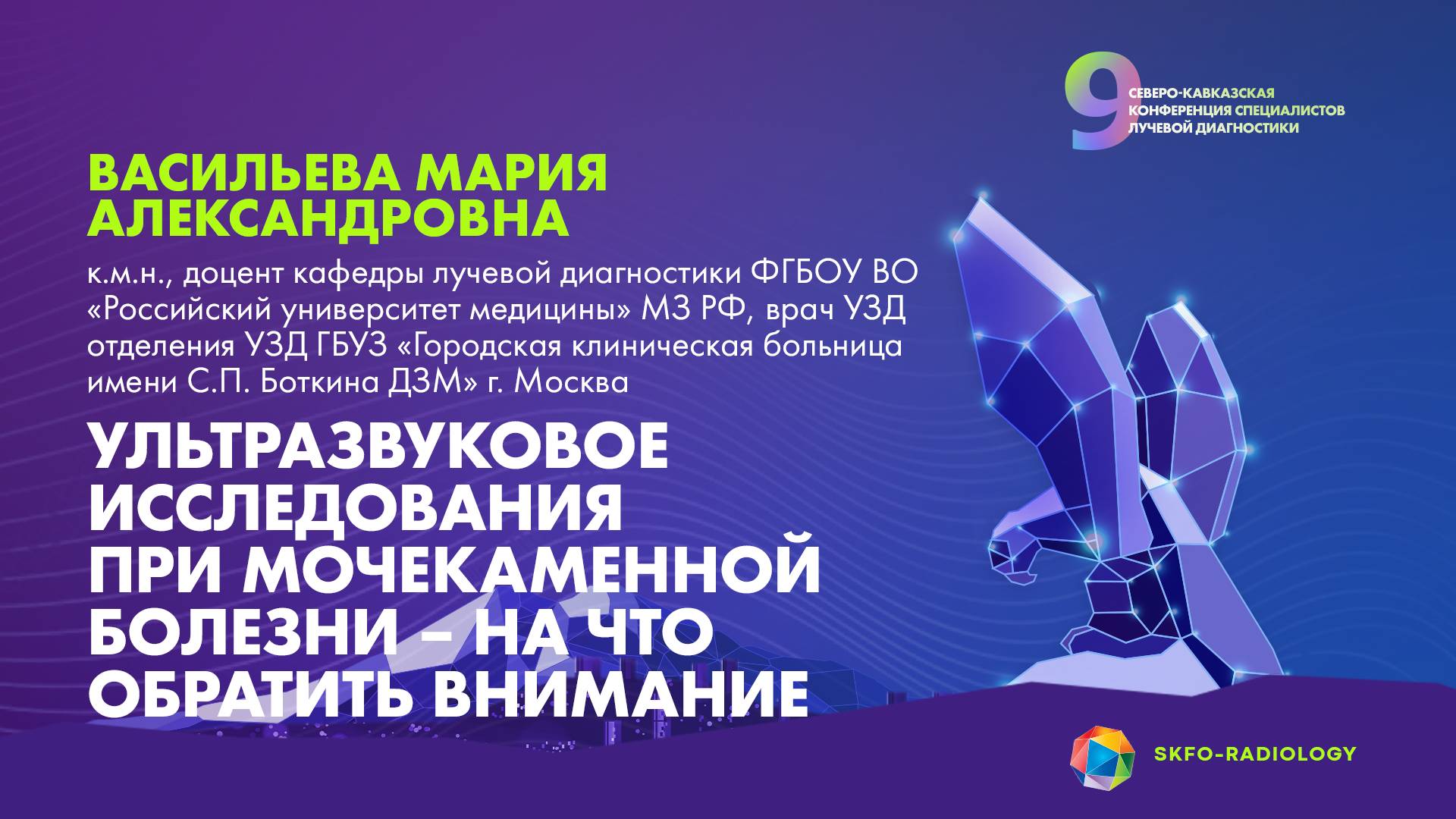 9 СЕВЕРО-КАВКАЗСКАЯ КОНФЕРЕНЦИЯ СПЕЦИАЛИСТОВ ЛУЧЕВОЙ ДИАГНОСТИКИ

ВАСИЛЬЕВА МАРИЯ АЛЕКСАНДРОВНА

к.м.н., доцент кафедры лучевой диагностики ФГБОУ ВО «Российский университет медицины» МЗ РФ, врач УЗД отделения УЗД ГБУЗ «Городская клиническая больница имени С.П. Боткина ДЗМ» г. Москва

УЛЬТРАЗВУКОВОЕ ИССЛЕДОВАНИЯ ПРИ МОЧЕКАМЕННОЙ БОЛЕЗНИ – НА ЧТО ОБРАТИТЬ ВНИМАНИЕ

SKFO-RADIOLOGY